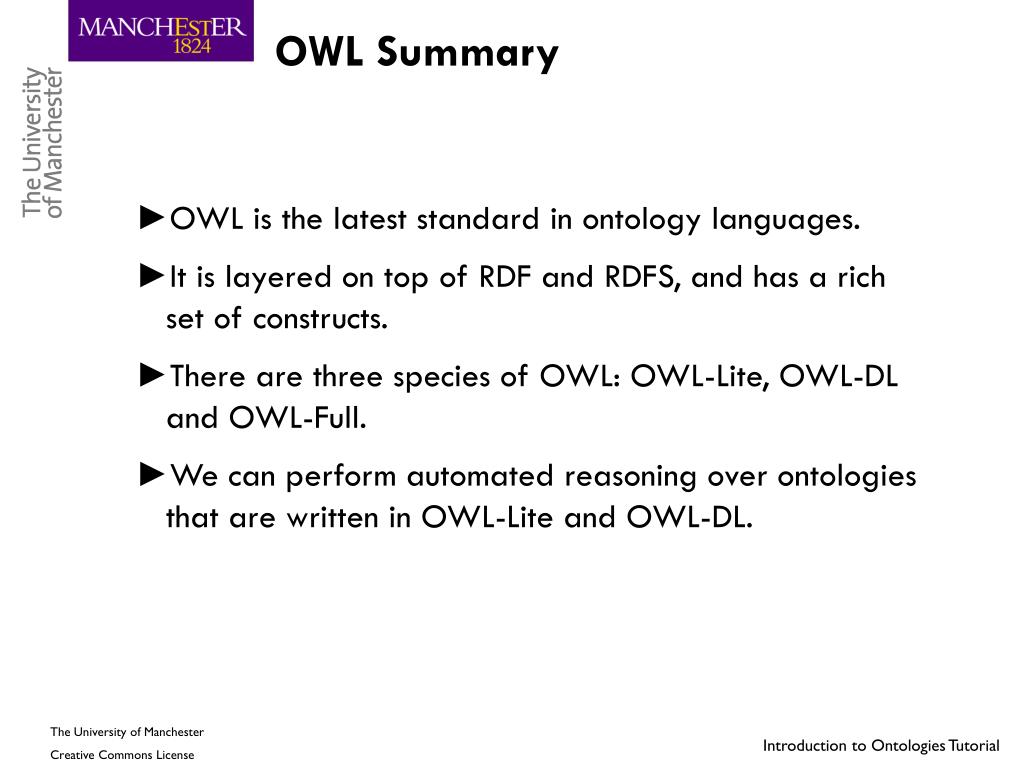 MANCHESTER
1824

The University of Manchester

OWL Summary

►OWL is the latest standard in ontology languages.

►It is layered on top of RDF and RDFS, and has a rich set of constructs.

►There are three species of OWL: OWL-Lite, OWL-DL and OWL-Full.

►We can perform automated reasoning over ontologies that are written in OWL-Lite and OWL-DL.

The University of Manchester
Creative Commons License

Introduction to Ontologies Tutorial